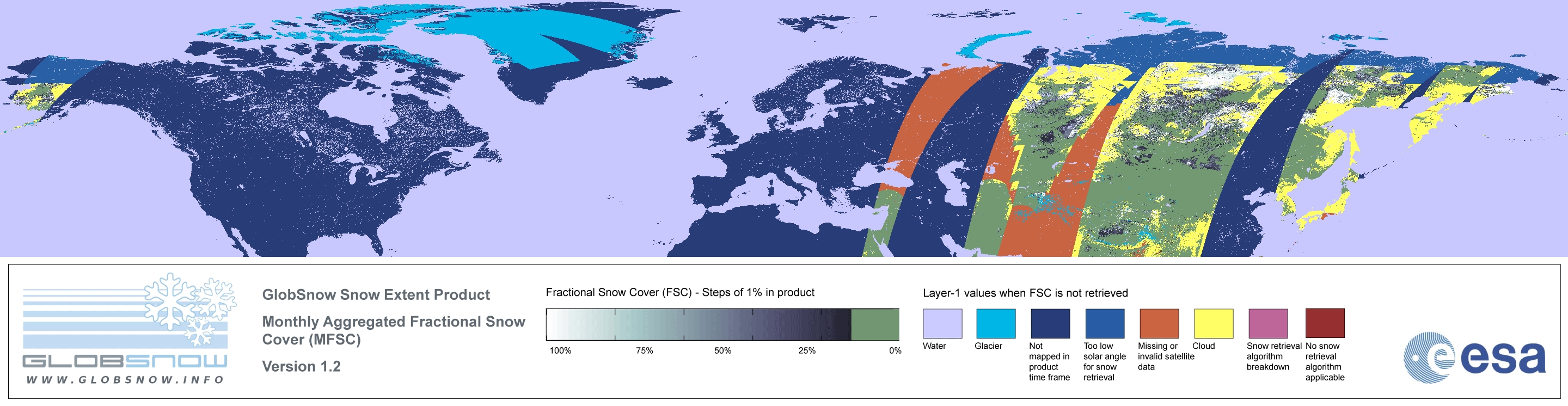 GLOBSNOW
WWW.GLOBSNOW.INFO

GlobSnow Snow Extent Product

Monthly Aggregated Fractional Snow Cover (MFSC)

Version 1.2

Fractional Snow Cover (FSC) - Steps of 1% in product

100% 75% 50% 25% 0%

Layer-1 values when FSC is not retrieved

Water

Glacier

Not mapped in product time frame

Too low solar angle for snow retrieval

Missing or invalid satellite data

Cloud

Snow retrieval algorithm breakdown

No snow retrieval algorithm applicable

esa